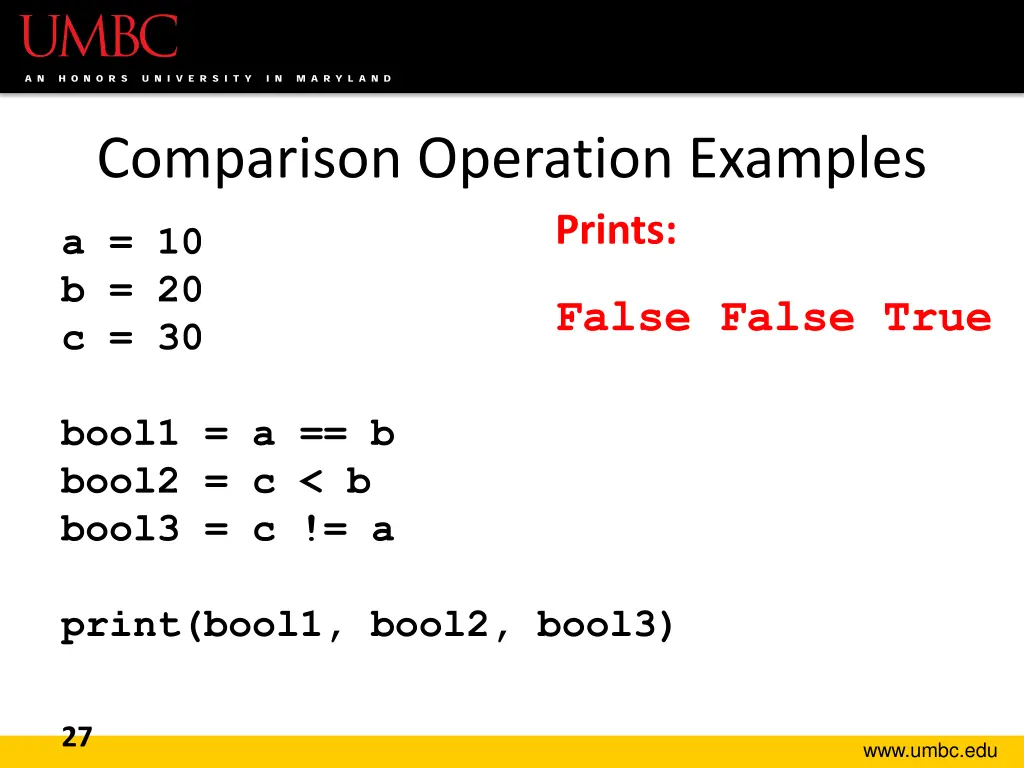 UMBC
AN HONORS UNIVERSITY IN MARYLAND

Comparison Operation Examples

a = 10
b = 20
c = 30

bool1 = a == b
bool2 = c < b
bool3 = c != a

print(bool1, bool2, bool3)

Prints:

False False True

27

www.umbc.edu